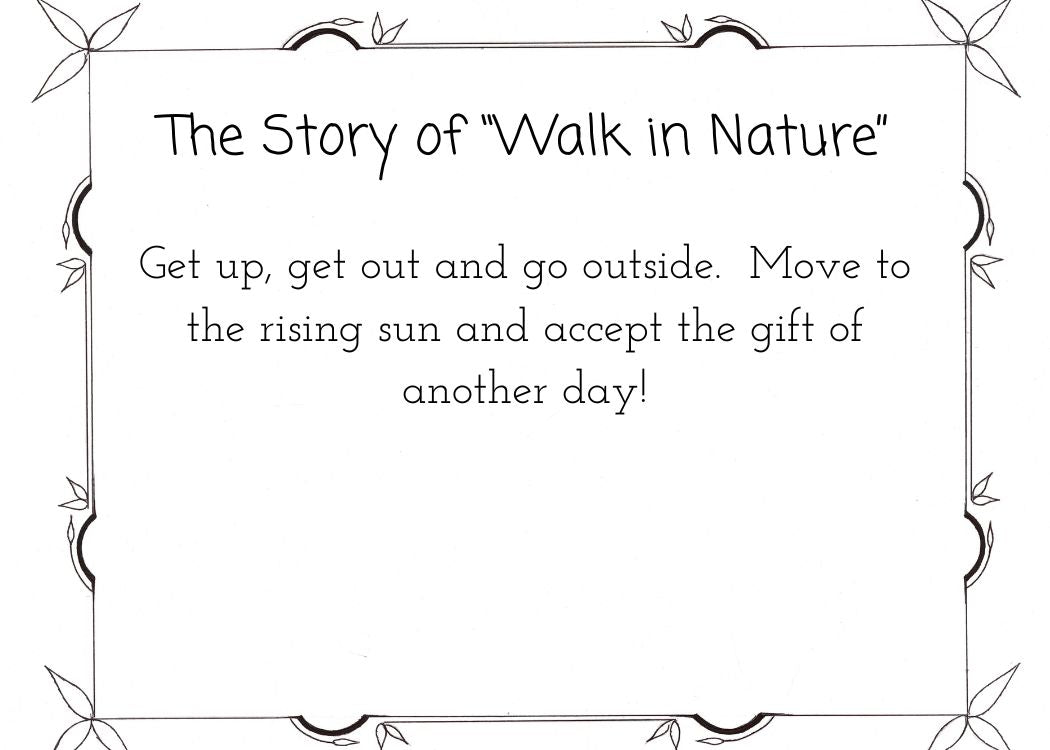 The Story of "Walk in Nature"

Get up, get out and go outside. Move to the rising sun and accept the gift of another day!